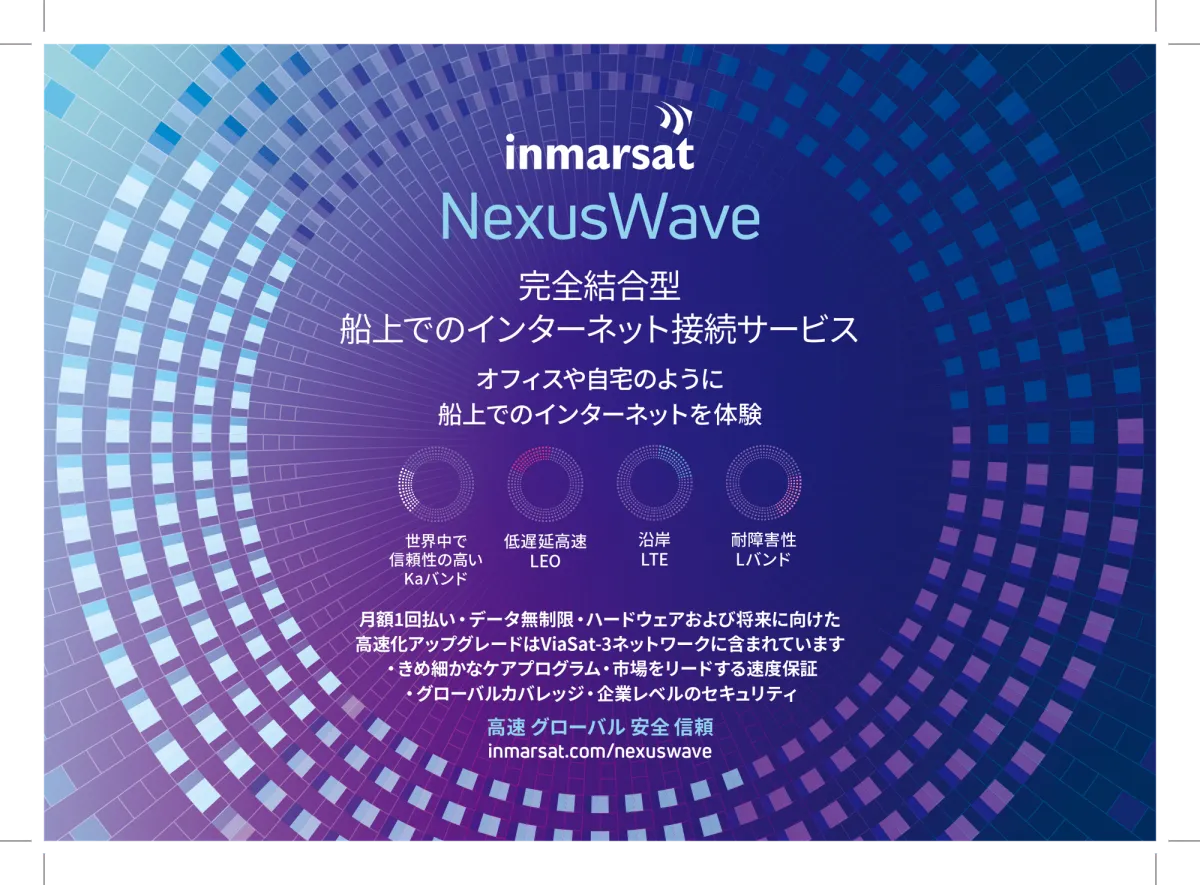 inmarsat

NexusWave

完全結合型
船上でのインターネット接続サービス

オフィスや自宅のように
船上でのインターネットを体験

世界中で
信頼性の高い
Kaバンド

低遅延高速
LEO

沿岸
LTE

耐障害性
Lバンド

月額1回払い・データ無制限・ハードウェアおよび将来に向けた
高速化アップグレードはViaSat-3ネットワークに含まれています
・きめ細かなケアプログラム・市場をリードする速度保証
・グローバルカバレッジ・企業レベルのセキュリティ

高速 グローバル 安全 信頼
inmarsat.com/nexuswave